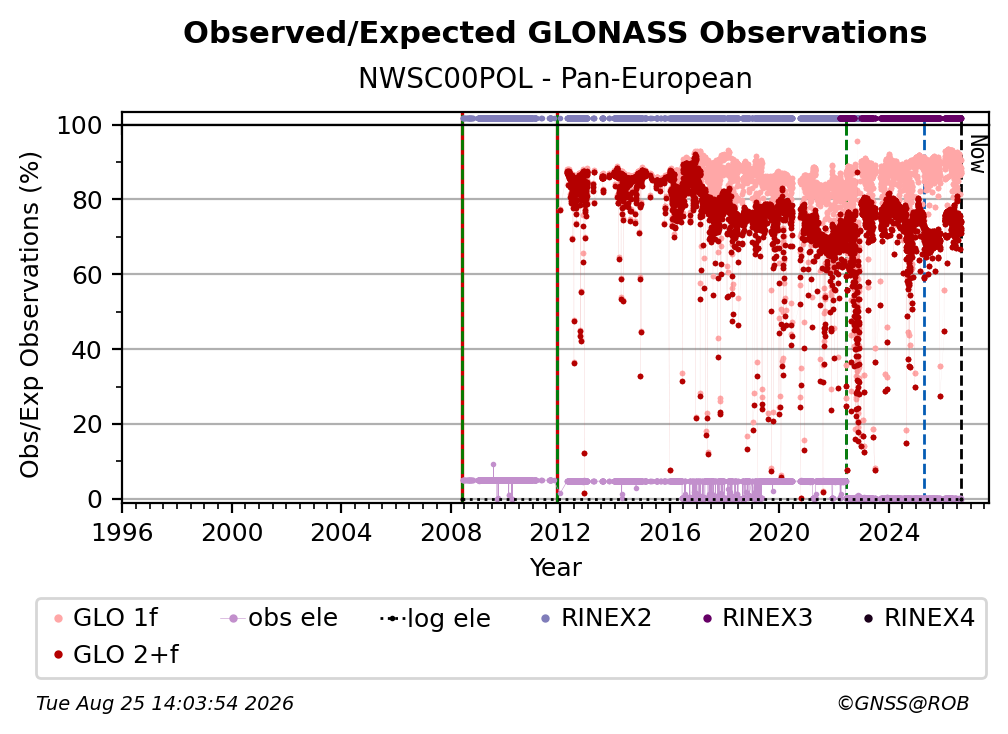 Observed/Expected GLONASS Observations
NWSC00POL - Pan-European

Obs/Exp Observations (%)

100
80
60
40
20
0

Now

1996 2000 2004 2008 2012 2016 2020 2024
Year

GLO 1f
obs ele
log ele
RINEX2
RINEX3
RINEX4
GLO 2+f

Tue Aug 25 14:03:54 2026
©GNSS@ROB